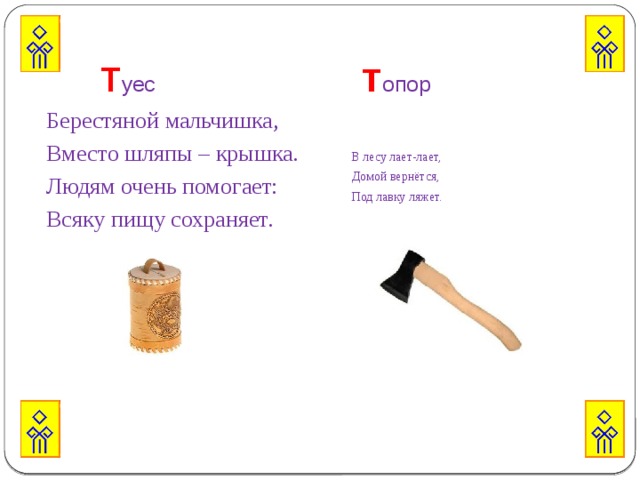 Туес

Берестяной мальчишка,
Вместо шляпы – крышка.
Людям очень помогает:
Всяку пищу сохраняет.

Топор

В лесу лает-лает,
Домой вернётся,
Под лавку ляжет.